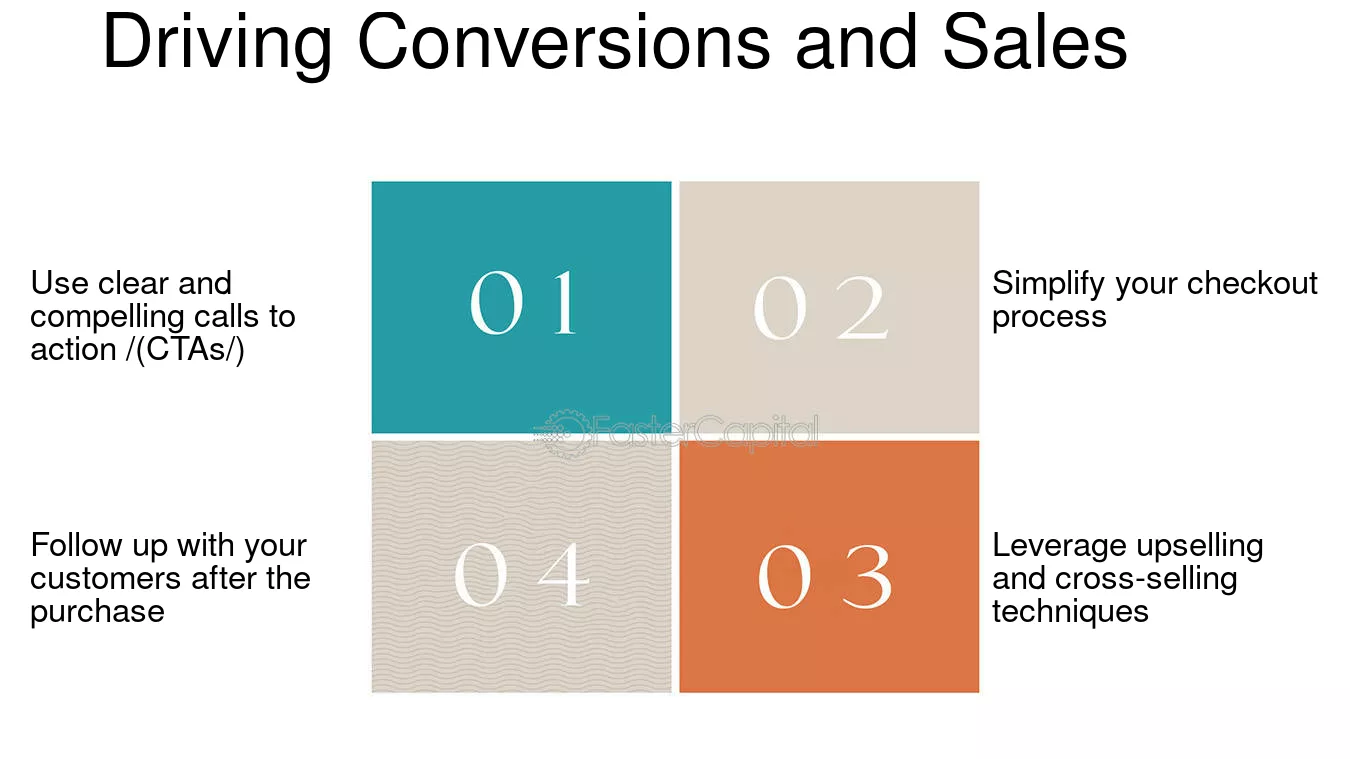 Driving Conversions and Sales

Use clear and compelling calls to action /(CTAs/)

01

02

Simplify your checkout process

Follow up with your customers after the purchase

04

03

Leverage upselling and cross-selling techniques

FasterCapital